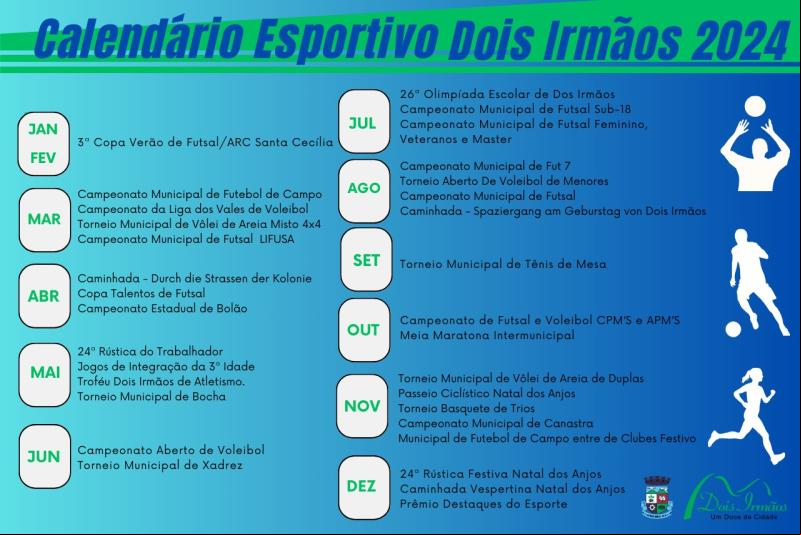 Calendário Esportivo Dois Irmãos 2024

JAN
FEV
3ª Copa Verão de Futsal/ARC Santa Cecília

MAR
Campeonato Municipal de Futebol de Campo
Campeonato da Liga dos Vales de Voleibol
Torneio Municipal de Vôlei de Areia Misto 4x4
Campeonato Municipal de Futsal LIFUSA

ABR
Caminhada - Durch die Strassen der Kolonie
Copa Talentos de Futsal
Campeonato Estadual de Bolão

MAI
24ª Rústica do Trabalhador
Jogos de Integração da 3ª Idade
Troféu Dois Irmãos de Atletismo.
Torneio Municipal de Bocha

JUN
Campeonato Aberto de Voleibol
Torneio Municipal de Xadrez

JUL
26ª Olimpíada Escolar de Dos Irmãos
Campeonato Municipal de Futsal Sub-18
Campeonato Municipal de Futsal Feminino, Veteranos e Master

AGO
Campeonato Municipal de Fut 7
Torneio Aberto De Voleibol de Menores
Campeonato Municipal de Futsal
Caminhada - Spaziergang am Geburstag von Dois Irmãos

SET
Torneio Municipal de Tênis de Mesa

OUT
Campeonato de Futsal e Voleibol CPM'S e APM'S
Meia Maratona Intermunicipal

NOV
Torneio Municipal de Vôlei de Areia de Duplas
Passeio Ciclístico Natal dos Anjos
Torneio Basquete de Trios
Campeonato Municipal de Canastra
Municipal de Futebol de Campo entre de Clubes Festivo

DEZ
24ª Rústica Festiva Natal dos Anjos
Caminhada Vespertina Natal dos Anjos
Prêmio Destaques do Esporte

Dois Irmãos
Um Doce de Cidade